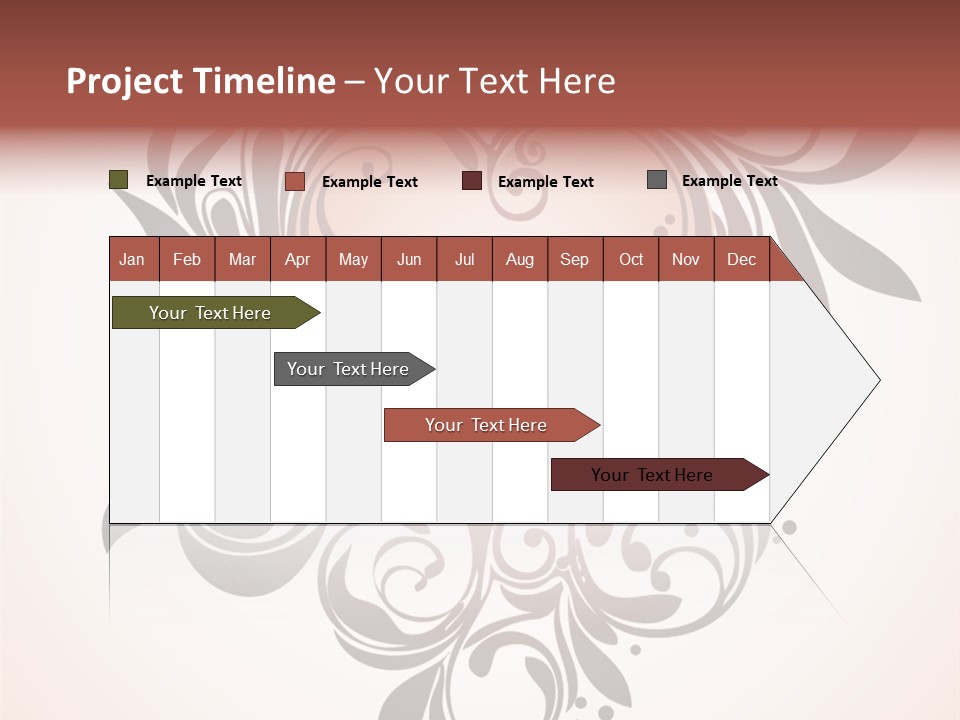 Project Timeline – Your Text Here

Example Text
Example Text
Example Text
Example Text

| Jan | Feb | Mar | Apr | May | Jun | Jul | Aug | Sep | Oct | Nov | Dec |
|---|---|---|---|---|---|---|---|---|---|---|---|

Your Text Here

Your Text Here

Your Text Here

Your Text Here